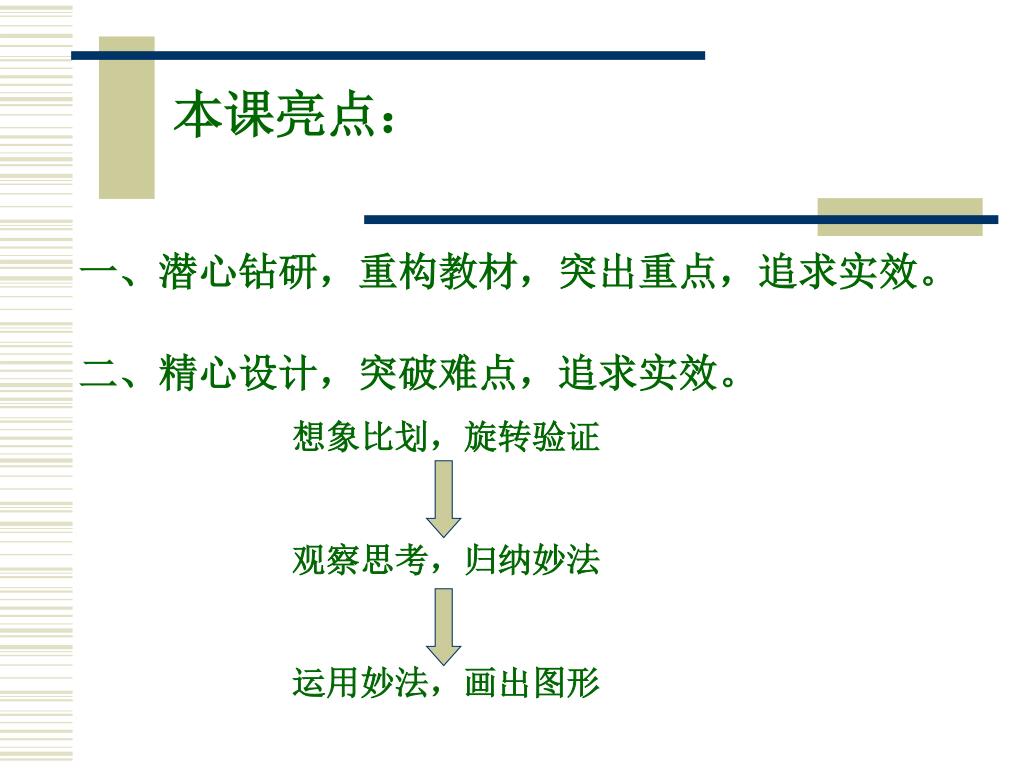 本课亮点：

一、潜心钻研，重构教材，突出重点，追求实效。

二、精心设计，突破难点，追求实效。

想象比划，旋转验证

观察思考，归纳妙法

运用妙法，画出图形